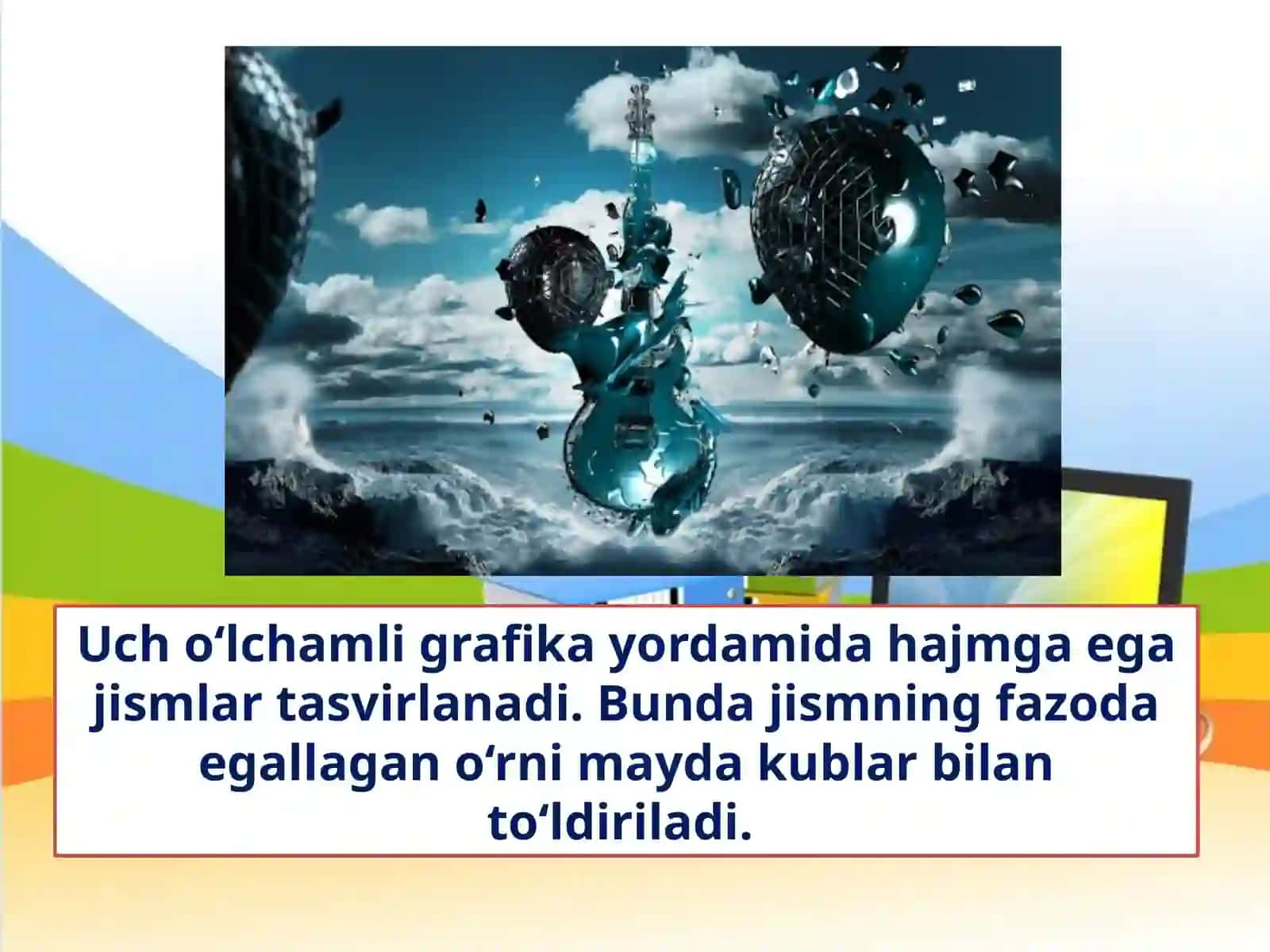 Uch o‘lchamli grafika yordamida hajmga ega jismlar tasvirlanadi. Bunda jismning fazoda egallagan o‘rni mayda kublar bilan to‘ldiriladi.